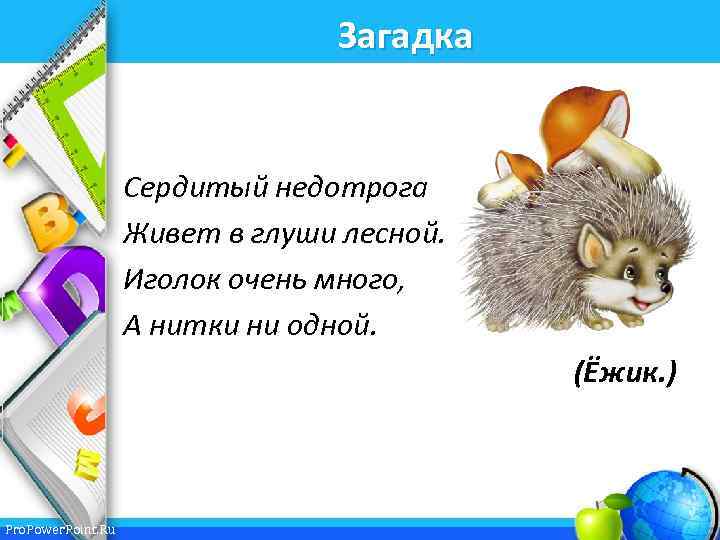 Загадка

Сердитый недотрога
Живет в глуши лесной.
Иголок очень много,
А нитки ни одной.

(Ёжик.)

ProPowerPoint.Ru